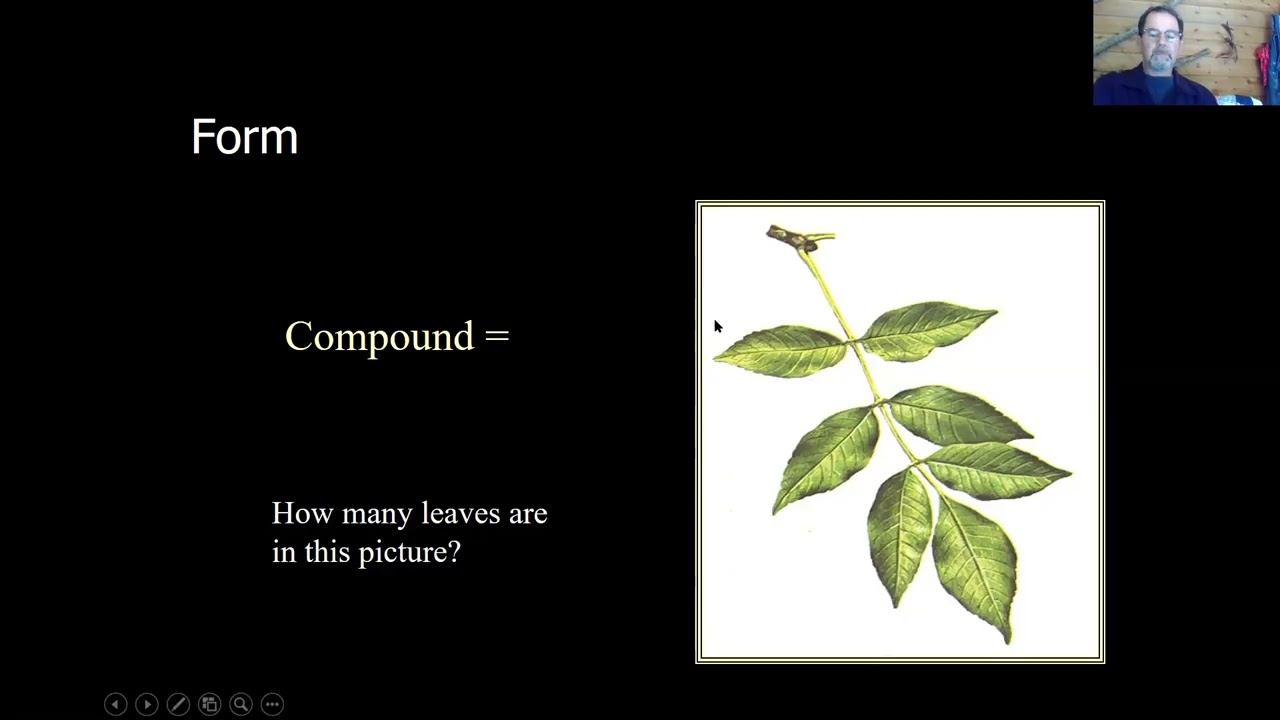 Form

Compound =

How many leaves are in this picture?